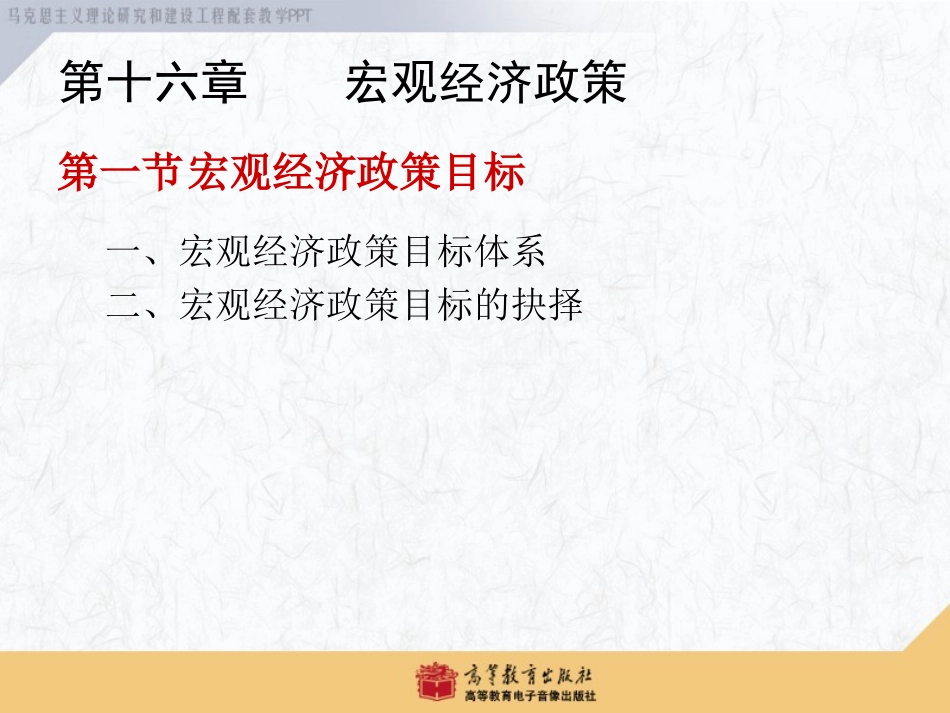 马克思主义理论研究和建设工程配套教学PPT

第十六章　　宏观经济政策

第一节 宏观经济政策目标

一、宏观经济政策目标体系
二、宏观经济政策目标的抉择

高等教育出版社
高等教育电子音像出版社